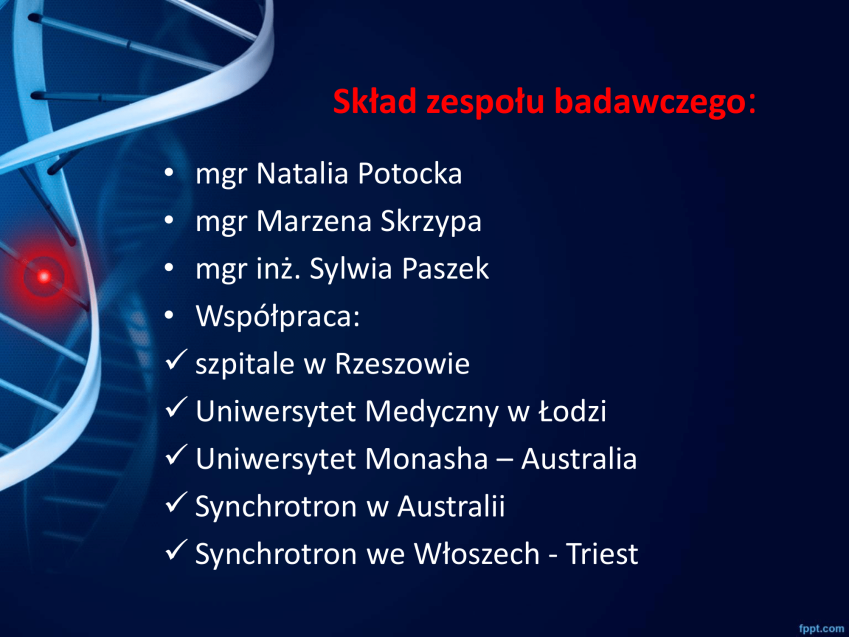 Skład zespołu badawczego:

• mgr Natalia Potocka
• mgr Marzena Skrzypa
• mgr inż. Sylwia Paszek
• Współpraca:
✓ szpitale w Rzeszowie
✓ Uniwersytet Medyczny w Łodzi
✓ Uniwersytet Monasha – Australia
✓ Synchrotron w Australii
✓ Synchrotron we Włoszech - Triest

fppt.com